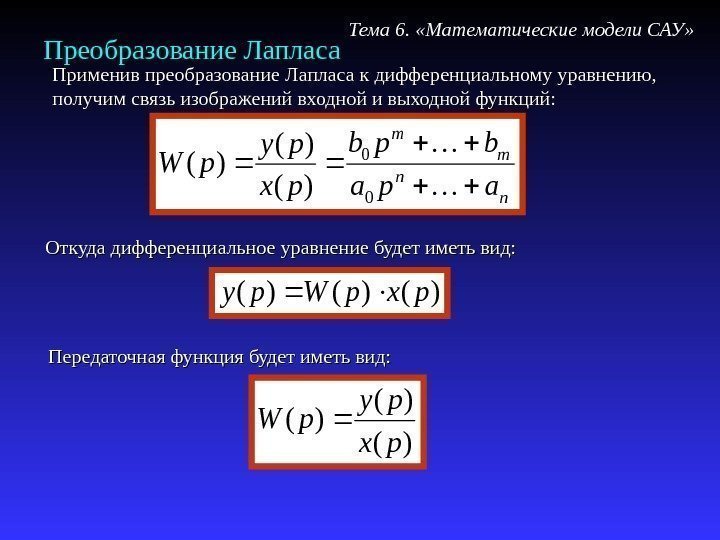 Тема 6. «Математические модели САУ»

Преобразование Лапласа

Применив преобразование Лапласа к дифференциальному уравнению, получим связь изображений входной и выходной функций:

$W(p) = \frac{y(p)}{x(p)} = \frac{b_0 p^m + \ldots + b_m}{a_0 p^n + \ldots + a_n}$

Откуда дифференциальное уравнение будет иметь вид:

$y(p) = W(p) \cdot x(p)$

Передаточная функция будет иметь вид:

$W(p) = \frac{y(p)}{x(p)}$